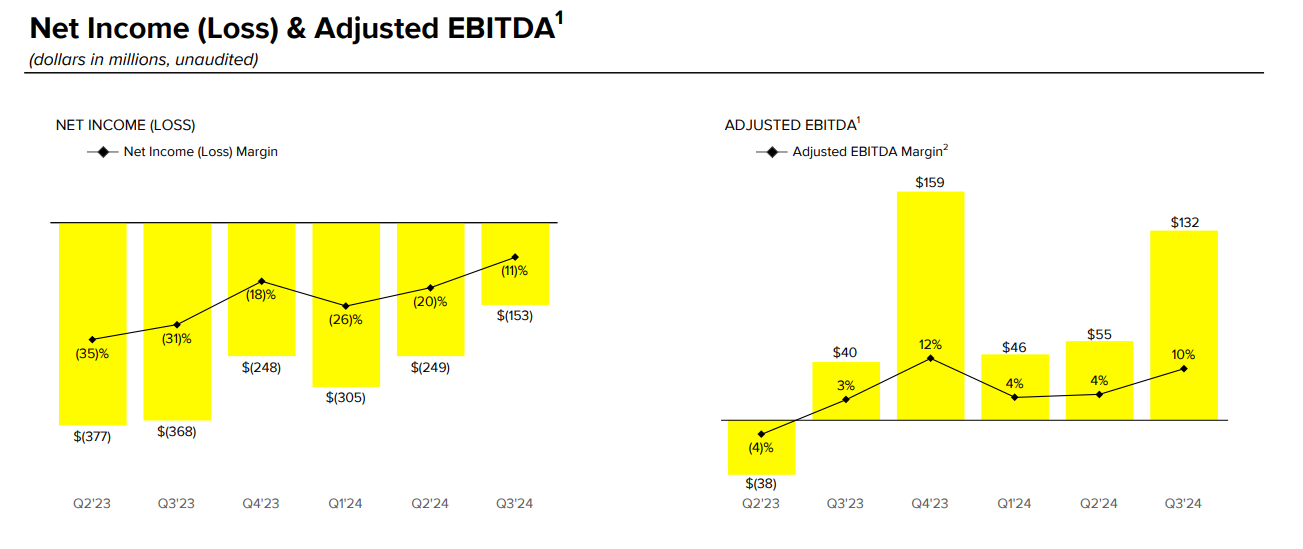 Net Income (Loss) & Adjusted EBITDA$^1$
(dollars in millions, unaudited)

NET INCOME (LOSS)

Net Income (Loss) Margin

(35)%
(31)%
(18)%
(26)%
(20)%
(11)%

$(377)
$(368)
$(248)
$(305)
$(249)
$(153)

Q2'23
Q3'23
Q4'23
Q1'24
Q2'24
Q3'24

ADJUSTED EBITDA$^1$

Adjusted EBITDA Margin$^2$

$(38)
$40
$159
$46
$55
$132

(4)%
3%
12%
4%
4%
10%

Q2'23
Q3'23
Q4'23
Q1'24
Q2'24
Q3'24